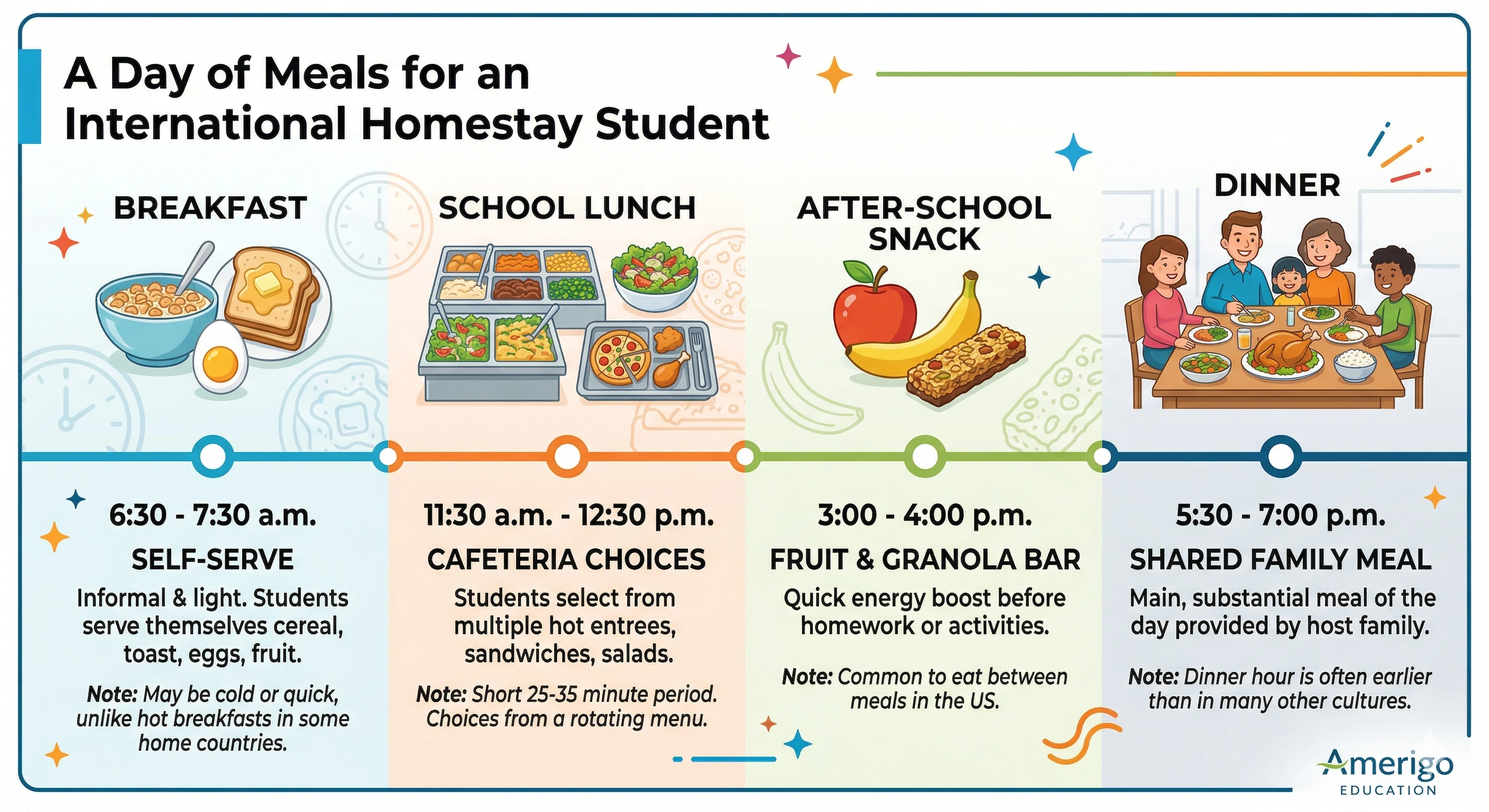 A Day of Meals for an International Homestay Student

BREAKFAST

6:30 - 7:30 a.m.

SELF-SERVE

Informal & light. Students serve themselves cereal, toast, eggs, fruit.

Note: May be cold or quick, unlike hot breakfasts in some home countries.

SCHOOL LUNCH

11:30 a.m. - 12:30 p.m.

CAFETERIA CHOICES

Students select from multiple hot entrees, sandwiches, salads.

Note: Short 25-35 minute period. Choices from a rotating menu.

AFTER-SCHOOL SNACK

3:00 - 4:00 p.m.

FRUIT & GRANOLA BAR

Quick energy boost before homework or activities.

Note: Common to eat between meals in the US.

DINNER

5:30 - 7:00 p.m.

SHARED FAMILY MEAL

Main, substantial meal of the day provided by host family.

Note: Dinner hour is often earlier than in many other cultures.

Amerigo
EDUCATION